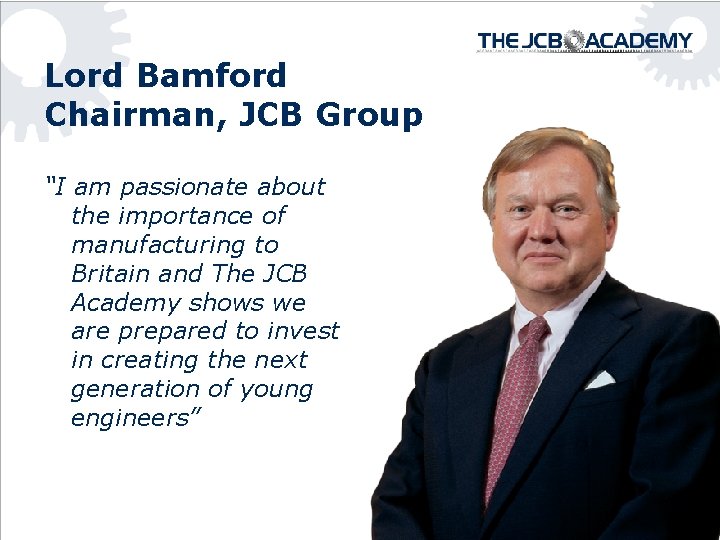 THE JCB ACADEMY

Lord Bamford
Chairman, JCB Group

"I am passionate about the importance of manufacturing to Britain and The JCB Academy shows we are prepared to invest in creating the next generation of young engineers"